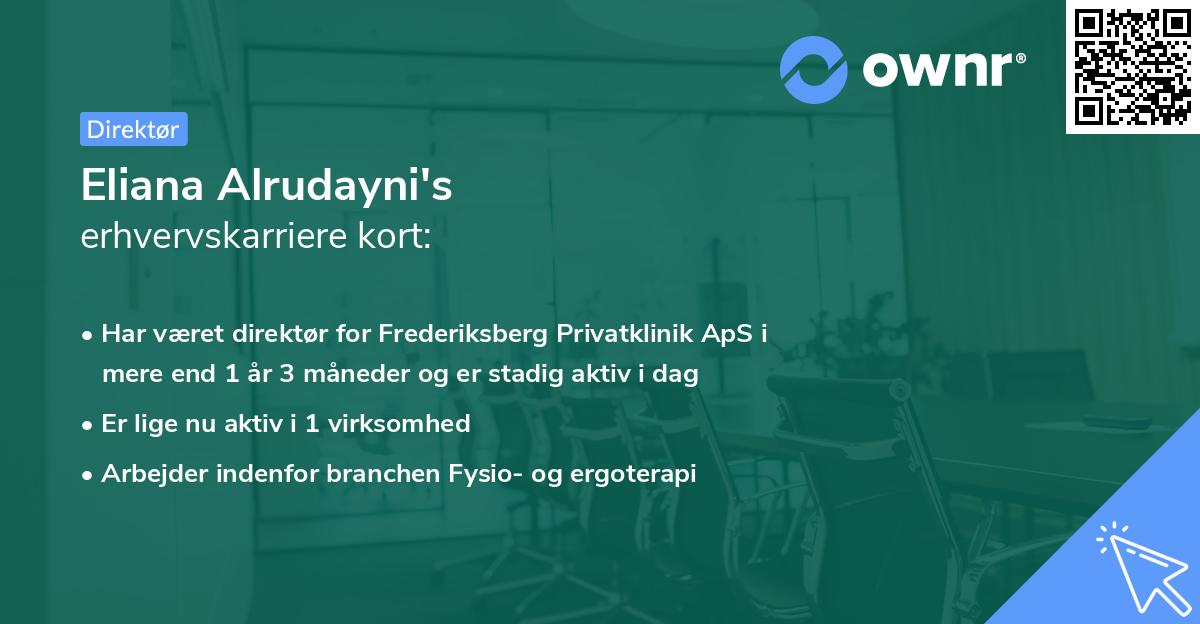 ownr®

Direktør

Eliana Alrudayni's
erhvervskarriere kort:

• Har været direktør for Frederiksberg Privatklinik ApS i mere end 1 år 3 måneder og er stadig aktiv i dag
• Er lige nu aktiv i 1 virksomhed
• Arbejder indenfor branchen Fysio- og ergoterapi